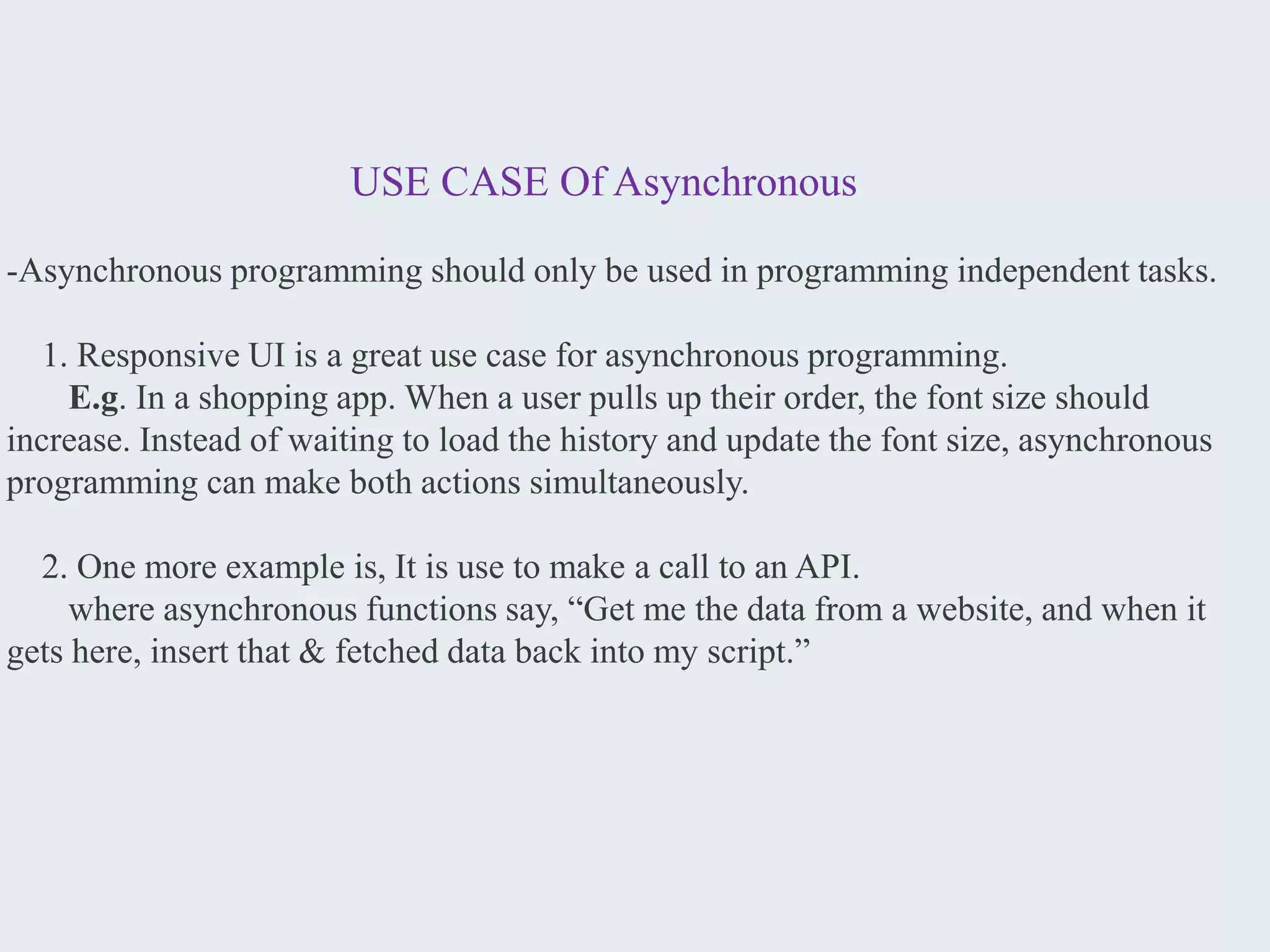 USE CASE Of Asynchronous

-Asynchronous programming should only be used in programming independent tasks.

1. Responsive UI is a great use case for asynchronous programming.
E.g. In a shopping app. When a user pulls up their order, the font size should increase. Instead of waiting to load the history and update the font size, asynchronous programming can make both actions simultaneously.

2. One more example is, It is use to make a call to an API.
where asynchronous functions say, “Get me the data from a website, and when it gets here, insert that & fetched data back into my script.”